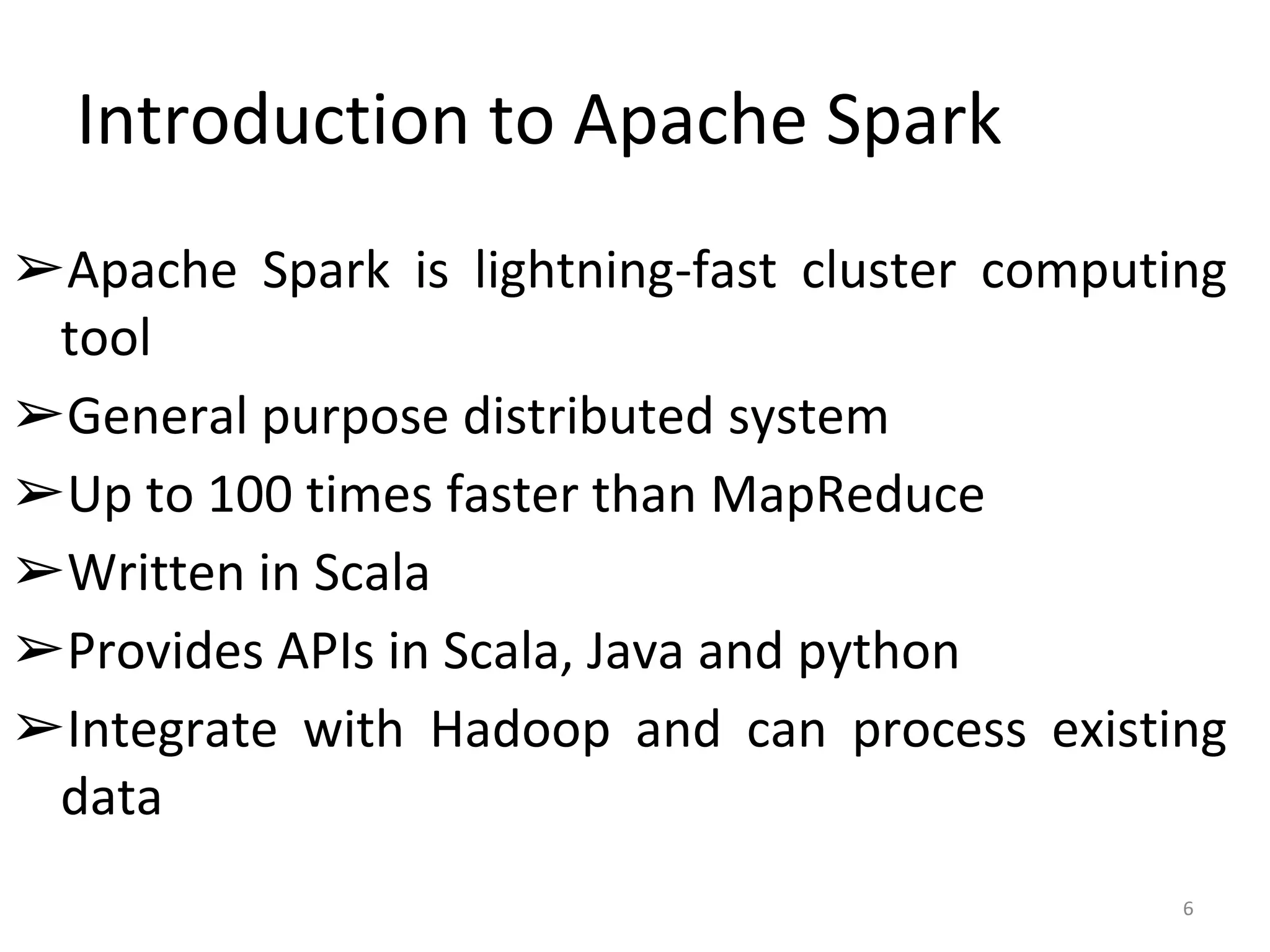 Introduction to Apache Spark

➢Apache Spark is lightning-fast cluster computing tool

➢General purpose distributed system

➢Up to 100 times faster than MapReduce

➢Written in Scala

➢Provides APIs in Scala, Java and python

➢Integrate with Hadoop and can process existing data

6